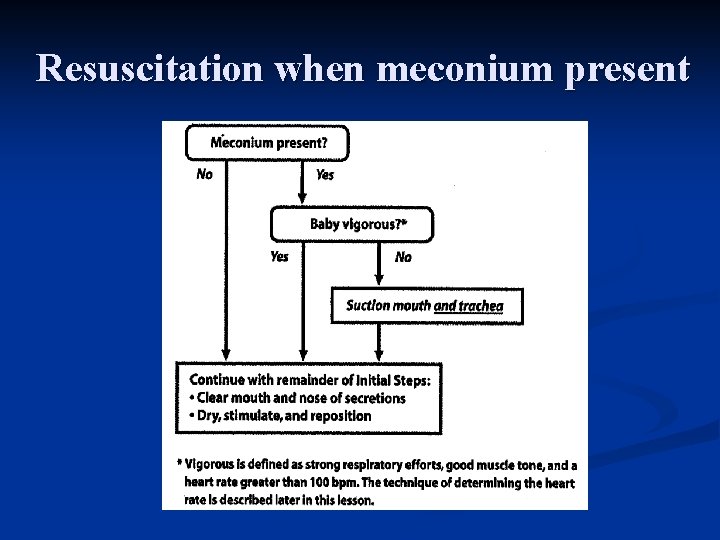 Resuscitation when meconium present

Meconium present?

No

Yes

Baby vigorous?*

Yes

No

Suction mouth and trachea

Continue with remainder of Initial Steps:
• Clear mouth and nose of secretions
• Dry, stimulate, and reposition

* Vigorous is defined as strong respiratory efforts, good muscle tone, and a heart rate greater than 100 bpm. The technique of determining the heart rate is described later in this lesson.